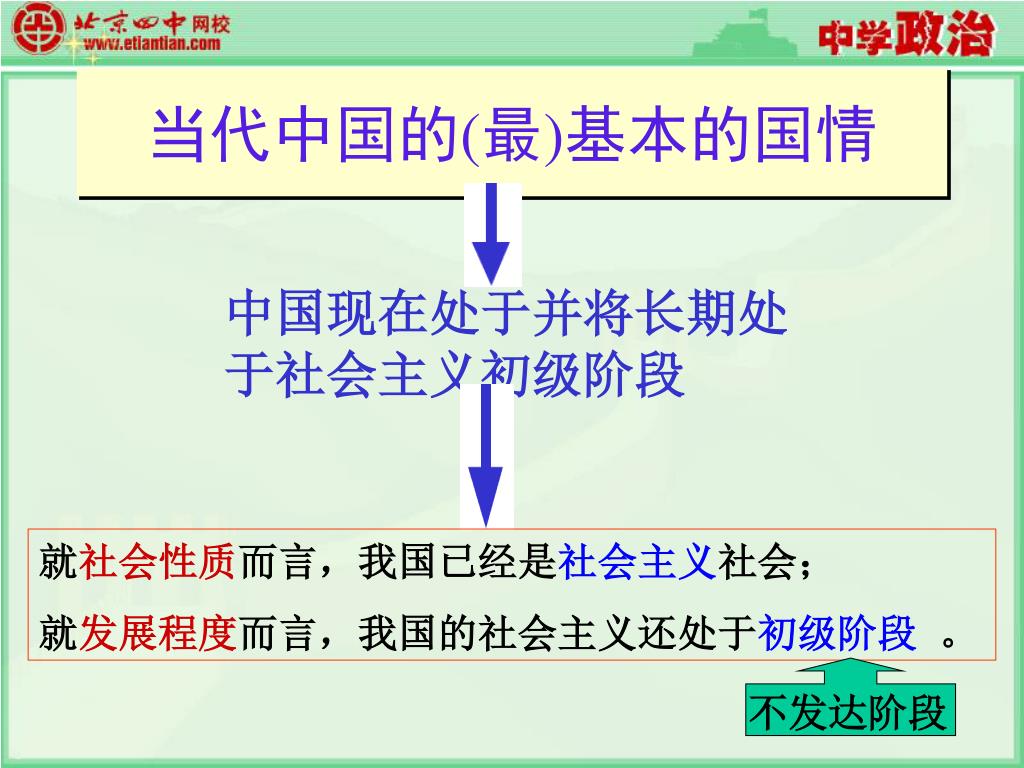 北京四中网校
www.etiantian.com
中学政治

当代中国的(最)基本的国情

中国现在处于并将长期处于社会主义初级阶段

就社会性质而言，我国已经是社会主义社会；
就发展程度而言，我国的社会主义还处于初级阶段 。

不发达阶段